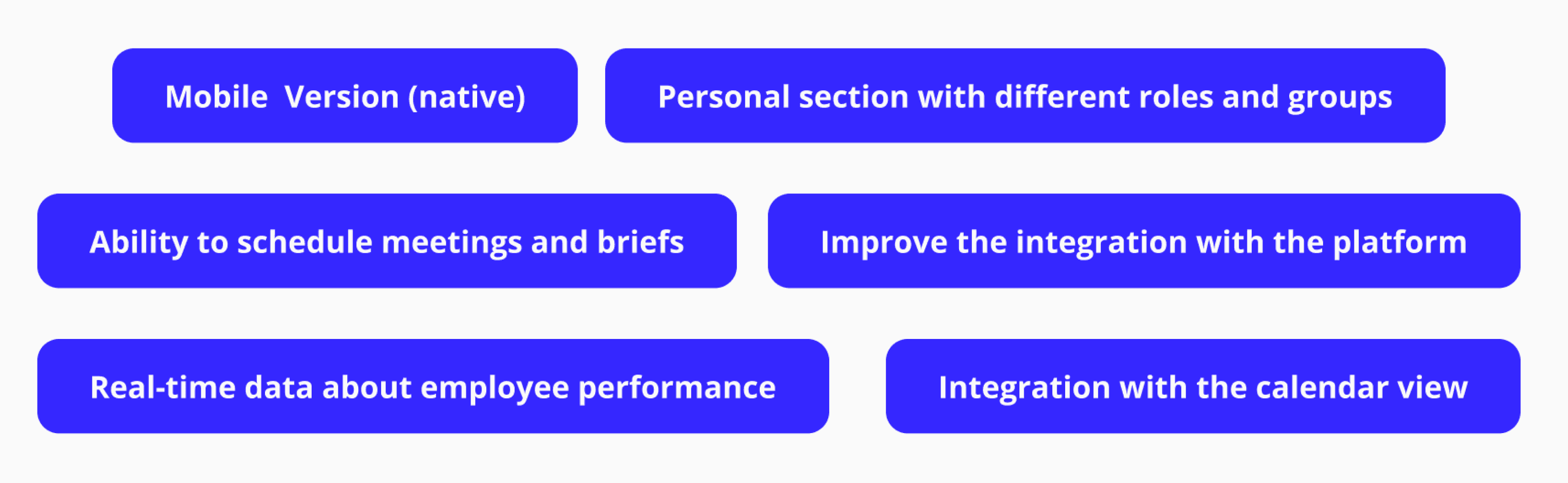 Mobile  Version (native)

Personal section with different roles and groups

Ability to schedule meetings and briefs

Improve the integration with the platform

Real-time data about employee performance

Integration with the calendar view